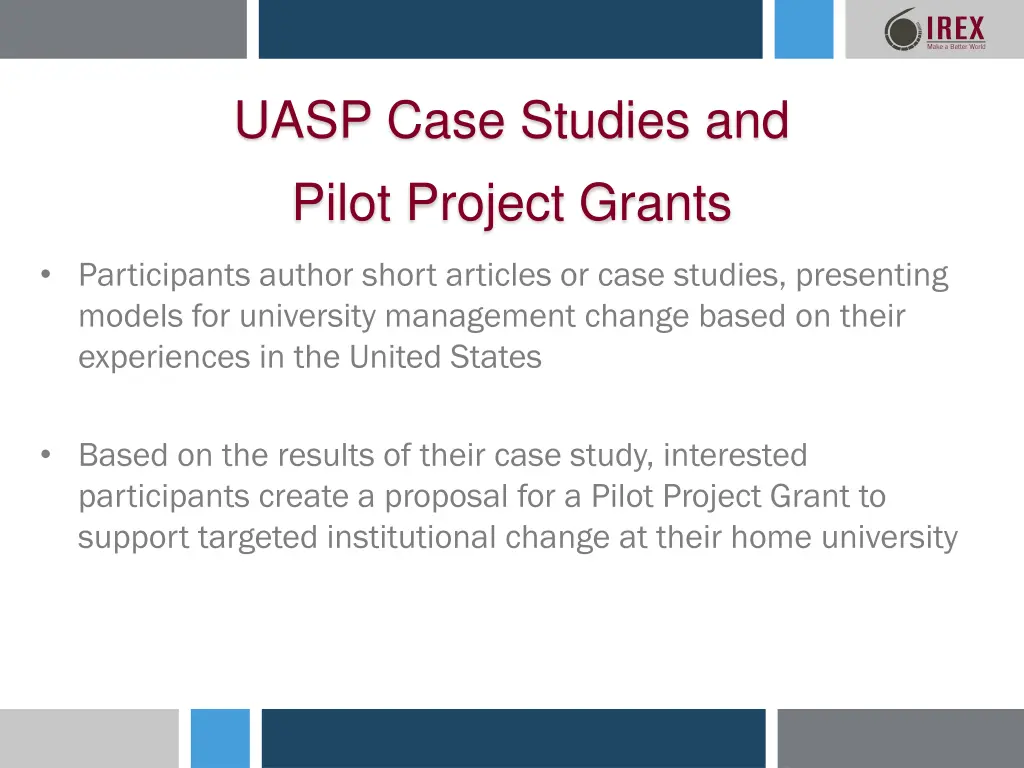 IREX
Make a Better World

UASP Case Studies and Pilot Project Grants

• Participants author short articles or case studies, presenting models for university management change based on their experiences in the United States

• Based on the results of their case study, interested participants create a proposal for a Pilot Project Grant to support targeted institutional change at their home university